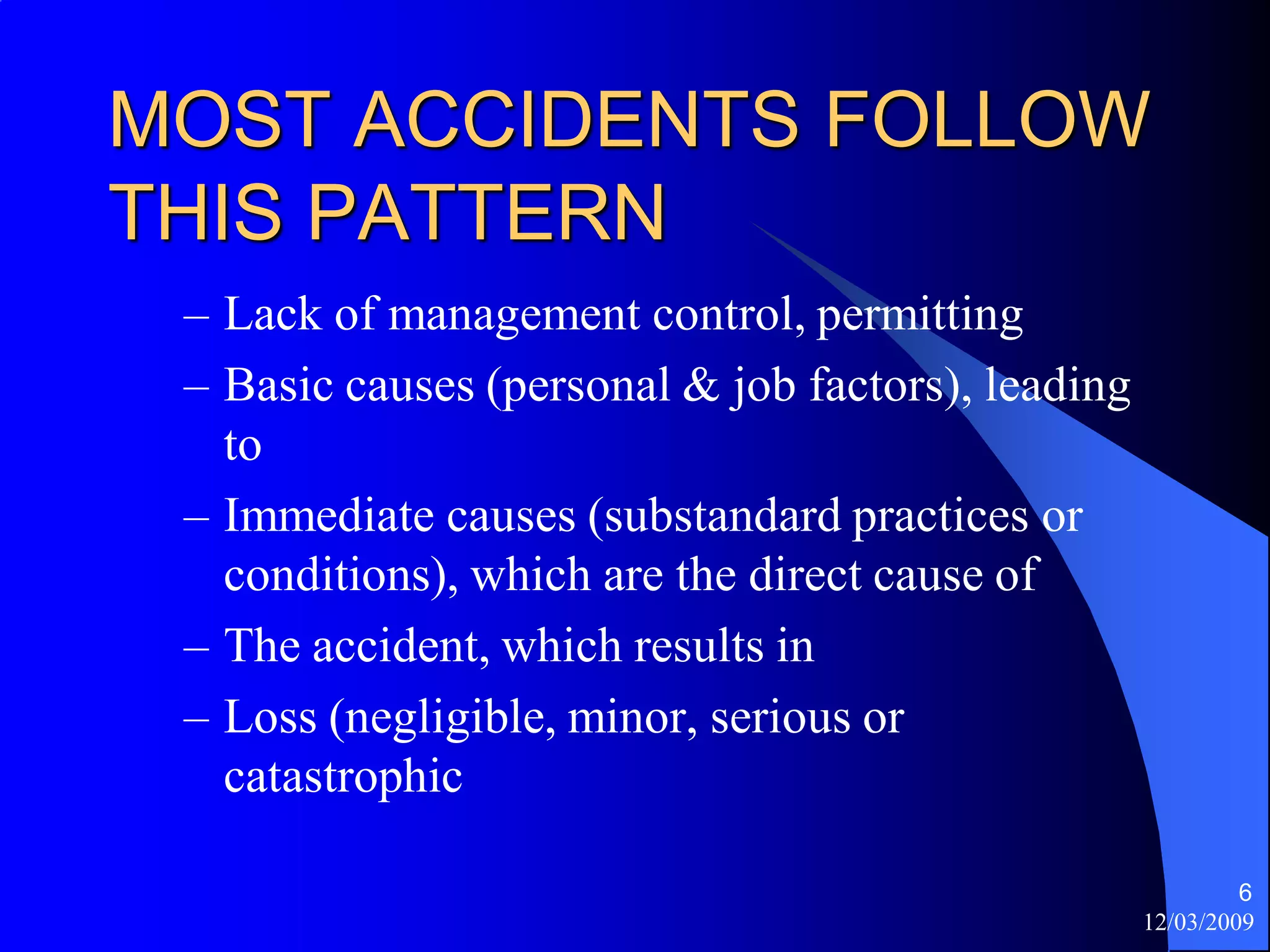 MOST ACCIDENTS FOLLOW THIS PATTERN

– Lack of management control, permitting

– Basic causes (personal & job factors), leading to

– Immediate causes (substandard practices or conditions), which are the direct cause of

– The accident, which results in

– Loss (negligible, minor, serious or catastrophic

6

12/03/2009